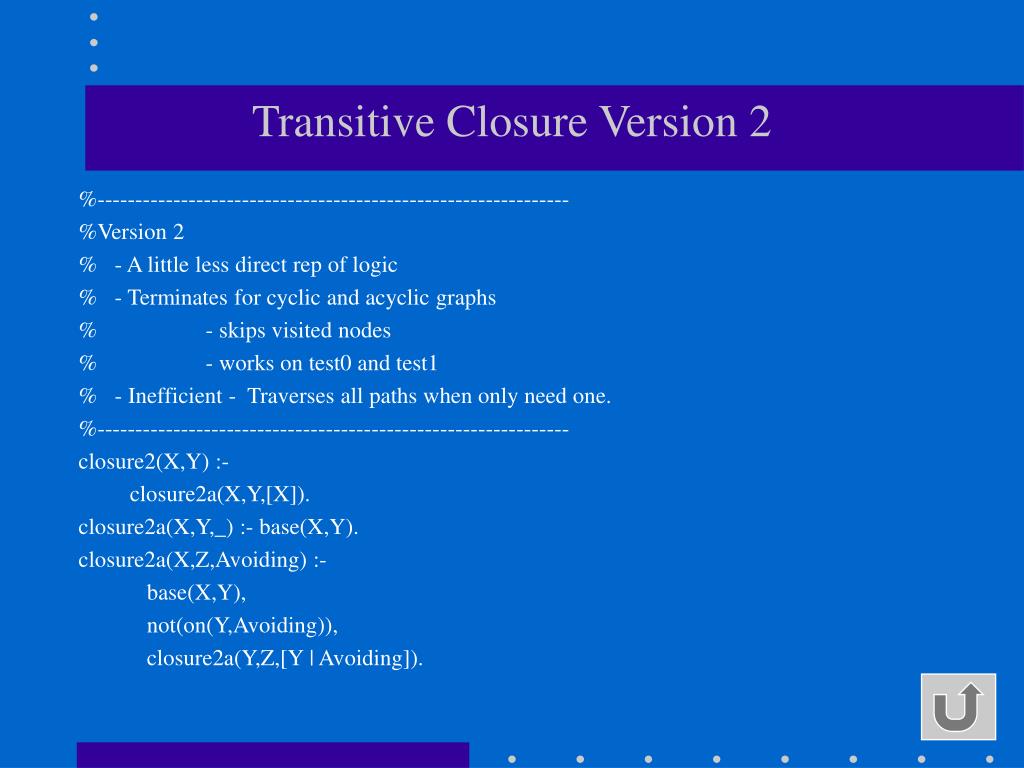 Transitive Closure Version 2

%------------------------------------------------------------
%Version 2
% - A little less direct rep of logic
% - Terminates for cyclic and acyclic graphs
% - skips visited nodes
% - works on test0 and test1
% - Inefficient - Traverses all paths when only need one.
%------------------------------------------------------------
closure2(X,Y) :-
closure2a(X,Y,[X]).
closure2a(X,Y,_) :- base(X,Y).
closure2a(X,Z,Avoiding) :-
base(X,Y),
not(on(Y,Avoiding)),
closure2a(Y,Z,[Y | Avoiding]).